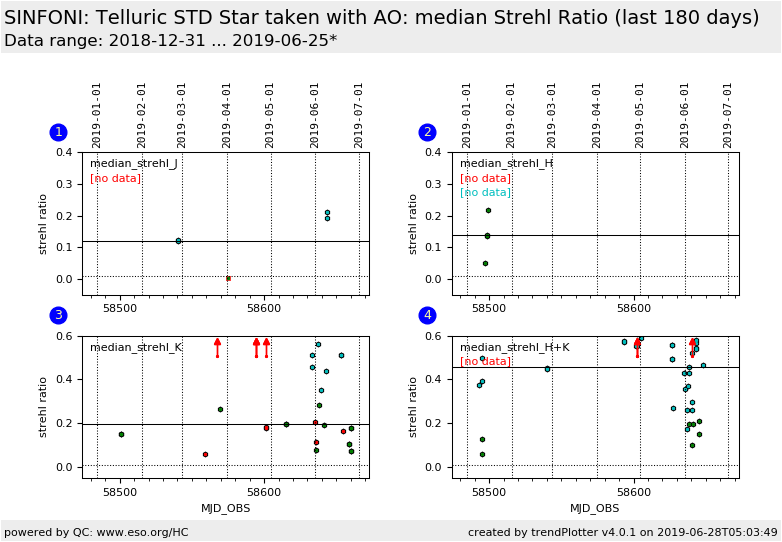 SINFONI: Telluric STD Star taken with AO: median Strehl Ratio (last 180 days)
Data range: 2018-12-31 ... 2019-06-25*

1

2019-01-01 2019-02-01 2019-03-01 2019-04-01 2019-05-01 2019-06-01 2019-07-01

median_strehl_J
[no data]

strehl ratio

0.4 0.3 0.2 0.1 0.0

58500 58600

2

2019-01-01 2019-02-01 2019-03-01 2019-04-01 2019-05-01 2019-06-01 2019-07-01

median_strehl_H
[no data]
[no data]

strehl ratio

0.4 0.3 0.2 0.1 0.0

58500 58600

3

median_strehl_K

strehl ratio

0.6 0.4 0.2 0.0

58500 58600

MJD_OBS

4

median_strehl_H+K
[no data]

strehl ratio

0.6 0.4 0.2 0.0

58500 58600

MJD_OBS

powered by QC: www.eso.org/HC

created by trendPlotter v4.0.1 on 2019-06-28T05:03:49